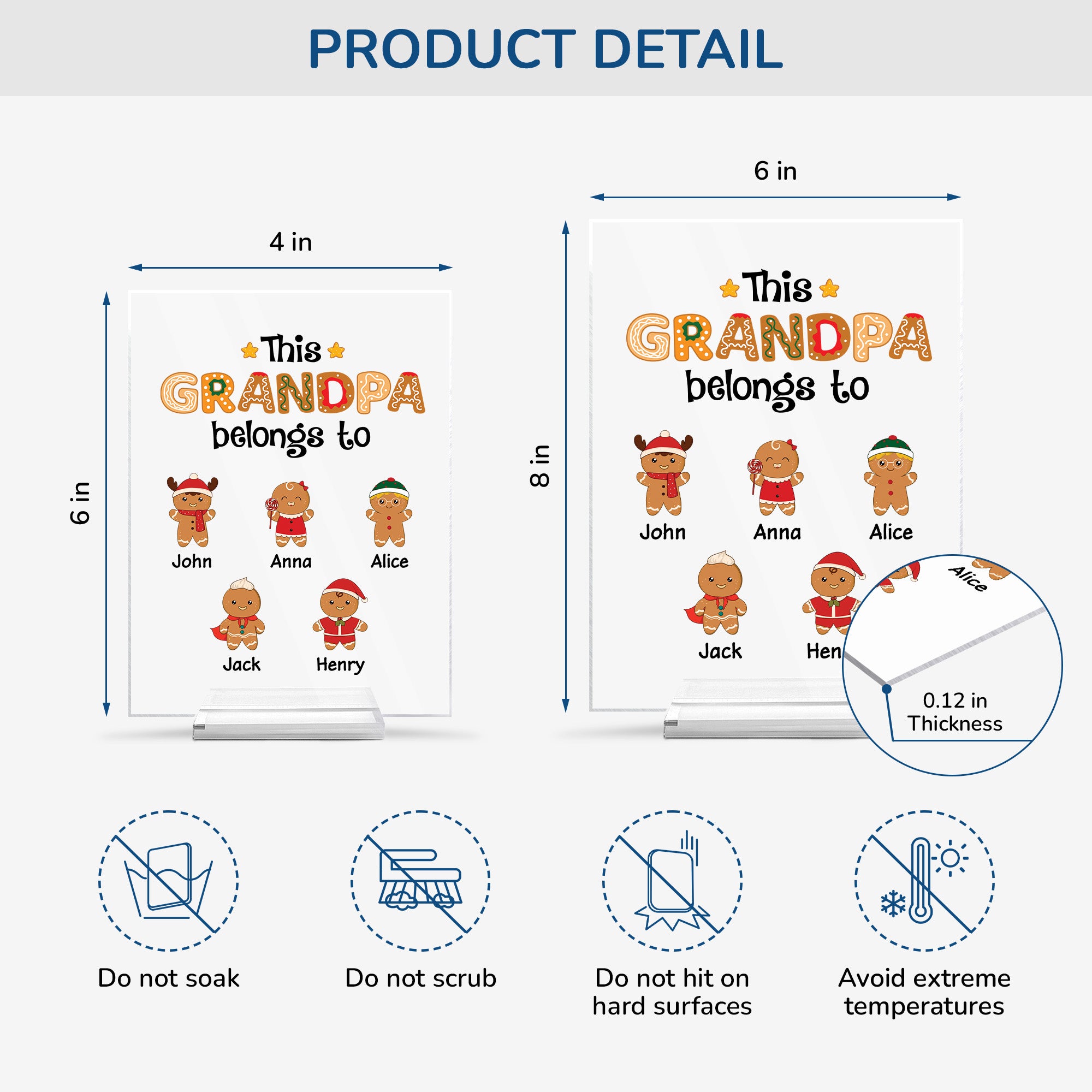 PRODUCT DETAIL

4 in

6 in

This
GRANDPA
belongs to

John Anna Alice
Jack Henry

6 in

8 in

This
GRANDPA
belongs to

John Anna Alice
Jack Hen

Alice

0.12 in
Thickness

Do not soak

Do not scrub

Do not hit on hard surfaces

Avoid extreme temperatures